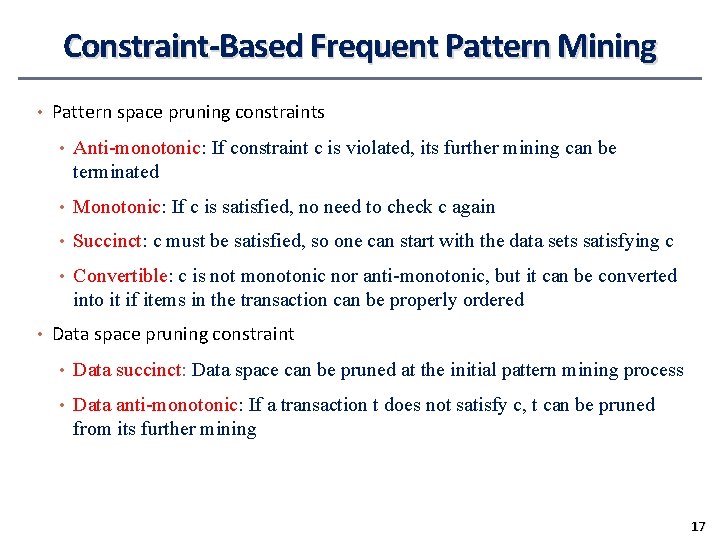 Constraint-Based Frequent Pattern Mining

• Pattern space pruning constraints

• Anti-monotonic: If constraint c is violated, its further mining can be terminated

• Monotonic: If c is satisfied, no need to check c again

• Succinct: c must be satisfied, so one can start with the data sets satisfying c

• Convertible: c is not monotonic nor anti-monotonic, but it can be converted into it if items in the transaction can be properly ordered

• Data space pruning constraint

• Data succinct: Data space can be pruned at the initial pattern mining process

• Data anti-monotonic: If a transaction t does not satisfy c, t can be pruned from its further mining

17